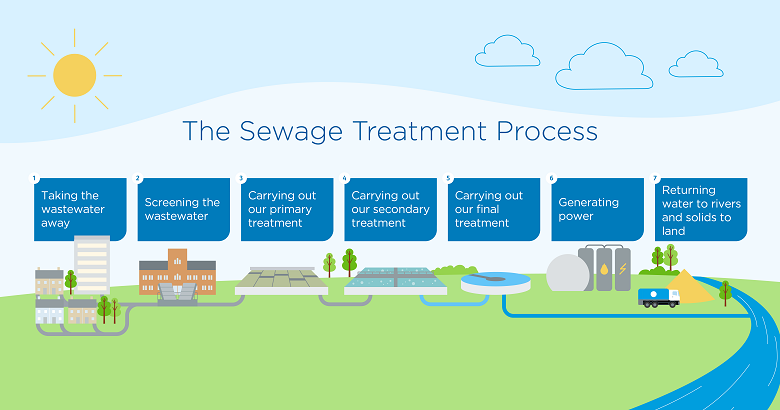 The Sewage Treatment Process

1
Taking the wastewater away

2
Screening the wastewater

3
Carrying out our primary treatment

4
Carrying out our secondary treatment

5
Carrying out our final treatment

6
Generating power

7
Returning water to rivers and solids to land